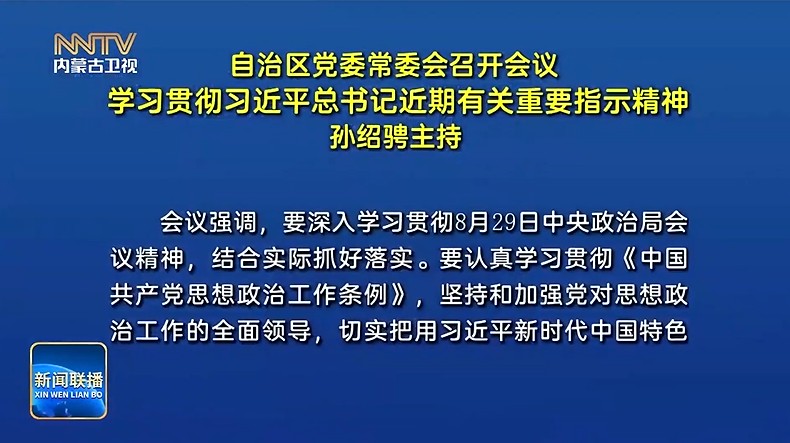 NMTV
内蒙古卫视

自治区党委常委会召开会议
学习贯彻习近平总书记近期有关重要指示精神
孙绍骋主持

会议强调，要深入学习贯彻8月29日中央政治局会议精神，结合实际抓好落实。要认真学习贯彻《中国共产党思想政治工作条例》，坚持和加强党对思想政治工作的全面领导，切实把用习近平新时代中国特色

新闻联播
XIN WEN LIAN BO